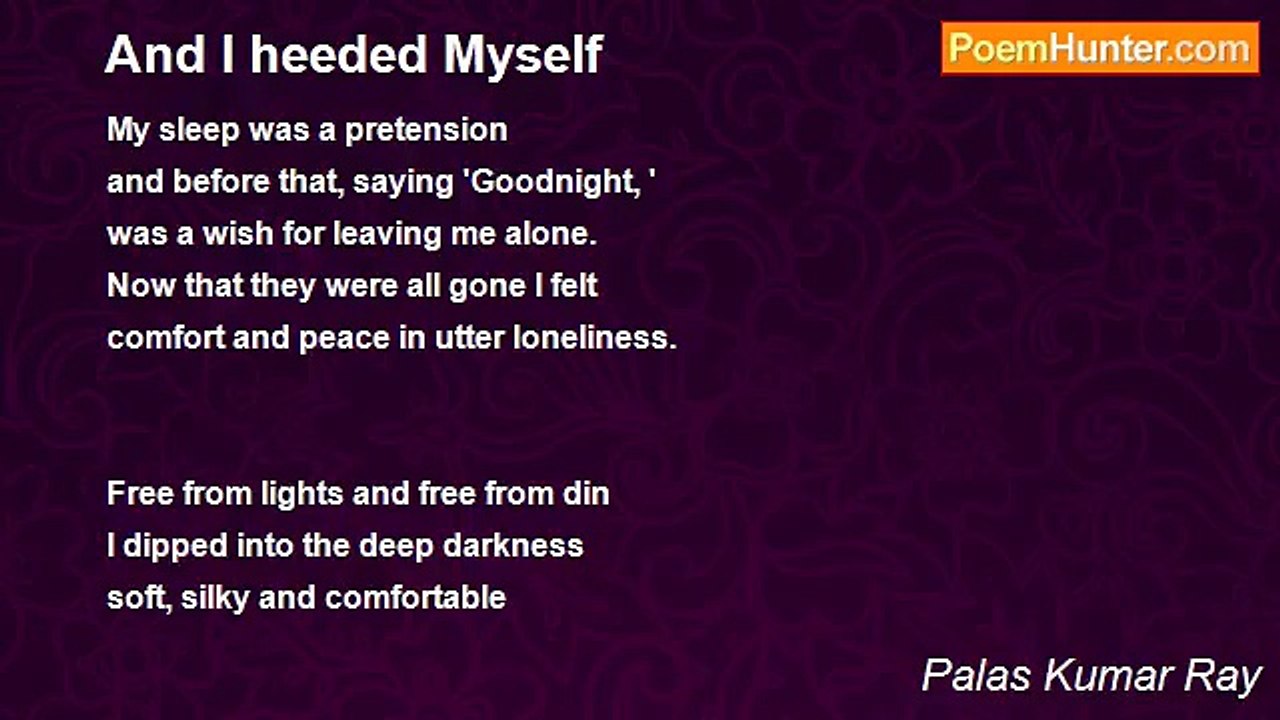 And I heeded Myself

PoemHunter.com

My sleep was a pretension
and before that, saying 'Goodnight, '
was a wish for leaving me alone.
Now that they were all gone I felt
comfort and peace in utter loneliness.

Free from lights and free from din
I dipped into the deep darkness
soft, silky and comfortable

Palas Kumar Ray